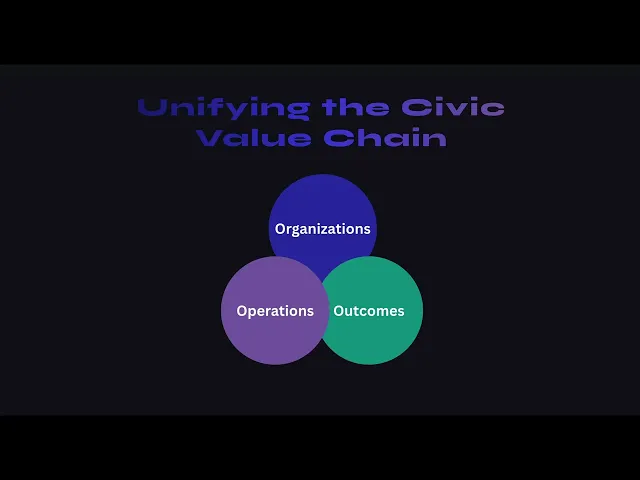 Unifying the Civic Value Chain

Organizations

Operations

Outcomes